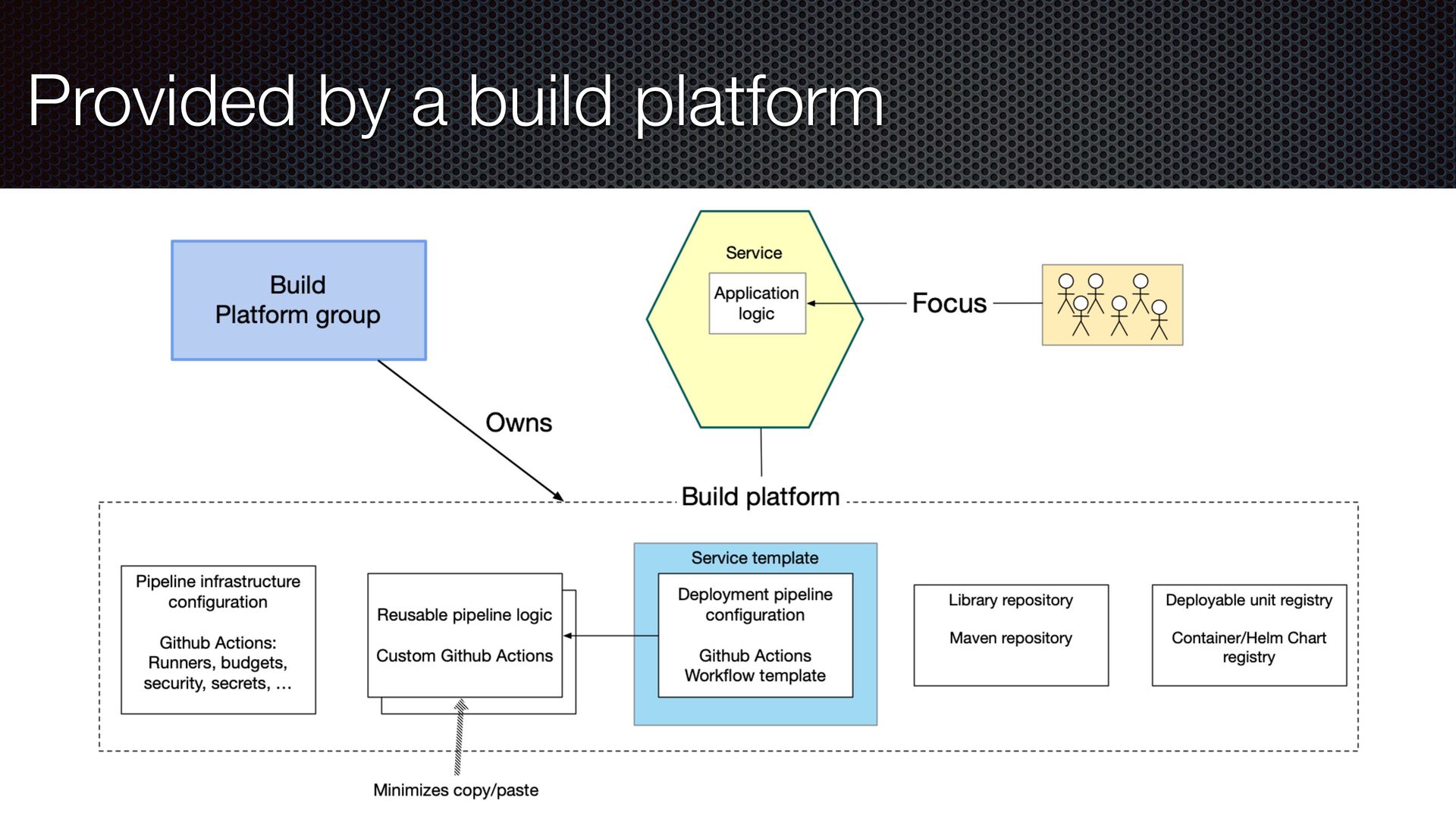 Provided by a build platform

Build Platform group

Service

Application logic

Focus

Owns

Build platform

Pipeline infrastructure configuration

Github Actions: Runners, budgets, security, secrets, …

Reusable pipeline logic

Custom Github Actions

Service template

Deployment pipeline configuration

Github Actions Workflow template

Library repository

Maven repository

Deployable unit registry

Container/Helm Chart registry

Minimizes copy/paste